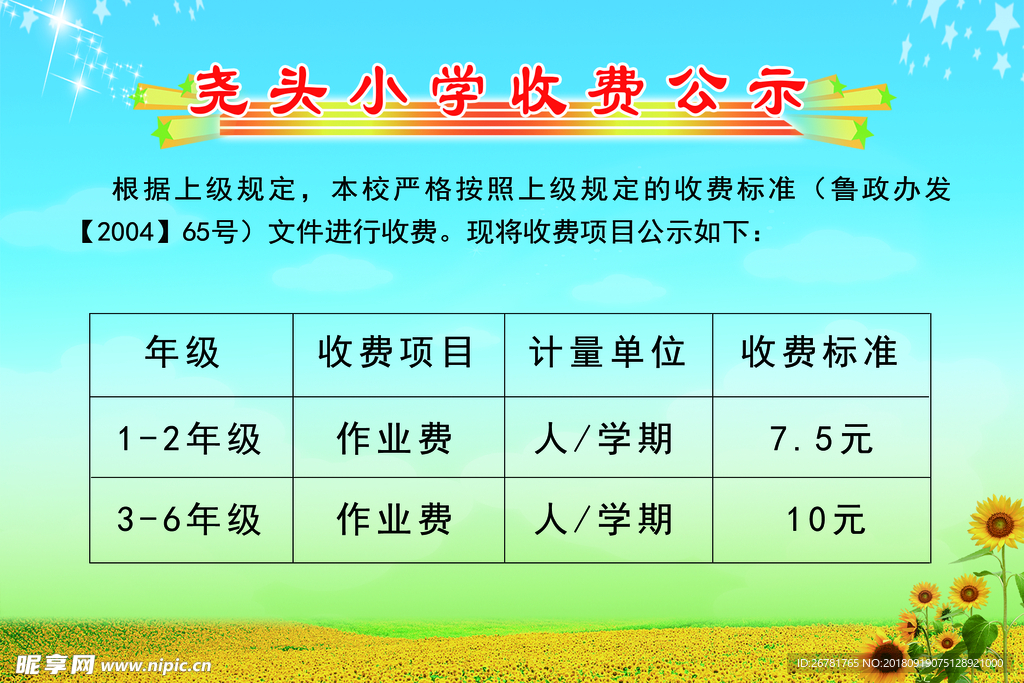 尧头小学收费公示

根据上级规定，本校严格按照上级规定的收费标准（鲁政办发【2004】65号）文件进行收费。现将收费项目公示如下：

| 年级 | 收费项目 | 计量单位 | 收费标准 |
|---|---|---|---|
| 1-2年级 | 作业费 | 人/学期 | 7.5元 |
| 3-6年级 | 作业费 | 人/学期 | 10元 |

昵享网 www.nipic.cn

ID:26781765 NO:20180919075128921000